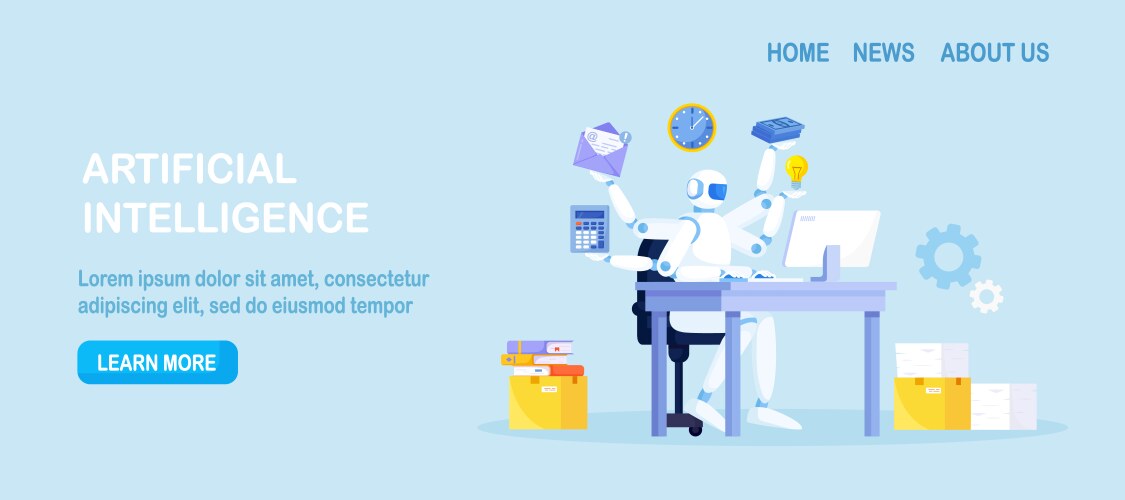 HOME NEWS ABOUT US

ARTIFICIAL INTELLIGENCE

Lorem ipsum dolor sit amet, consectetur adipiscing elit, sed do eiusmod tempor

LEARN MORE